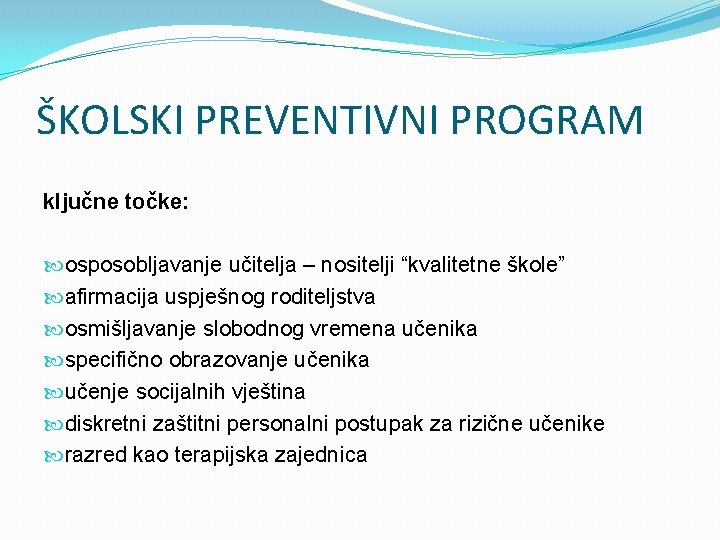 ŠKOLSKI PREVENTIVNI PROGRAM

ključne točke:

osposobljavanje učitelja – nositelji “kvalitetne škole”
afirmacija uspješnog roditeljstva
osmišljavanje slobodnog vremena učenika
specifično obrazovanje učenika
učenje socijalnih vještina
diskretni zaštitni personalni postupak za rizične učenike
razred kao terapijska zajednica